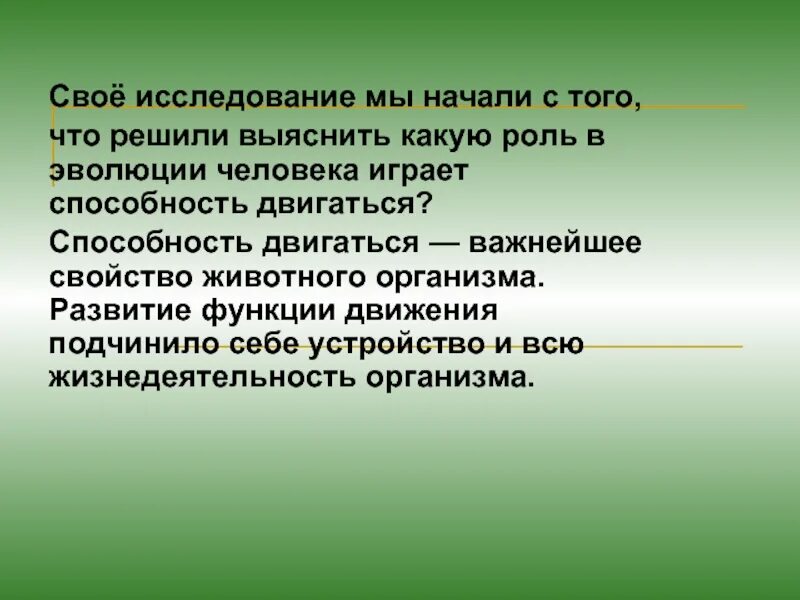 Своё исследование мы начали с того, что решили выяснить какую роль в эволюции человека играет способность двигаться?

Способность двигаться — важнейшее свойство животного организма. Развитие функции движения подчинило себе устройство и всю жизнедеятельность организма.